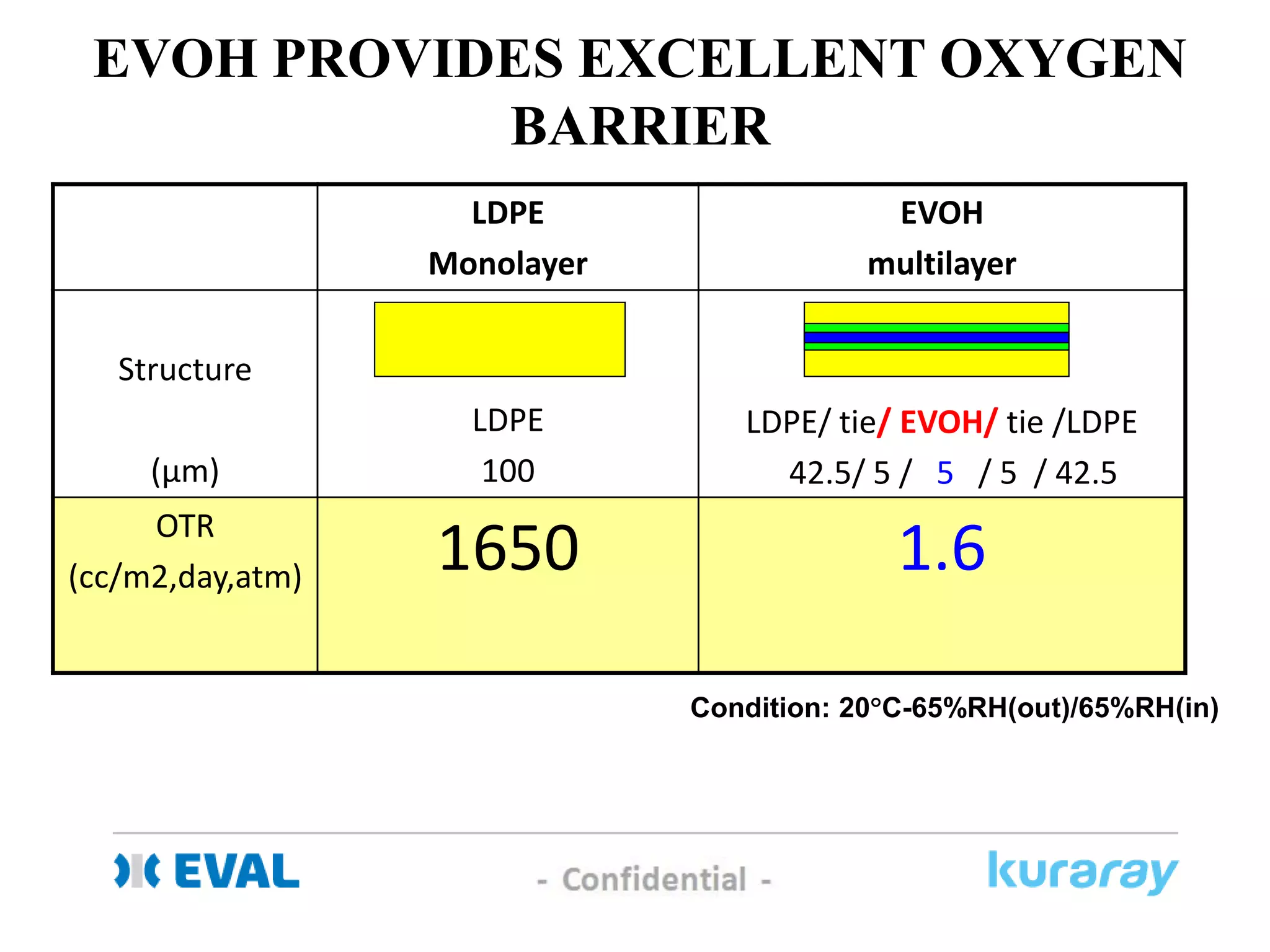 EVOH PROVIDES EXCELLENT OXYGEN BARRIER

| | LDPE Monolayer | EVOH multilayer |
|---|---|---|
| Structure (µm) | LDPE 100 | LDPE/ tie/ EVOH/ tie /LDPE 42.5/ 5 / 5 / 5 / 42.5 |
| OTR (cc/m2,day,atm) | 1650 | 1.6 |

Condition: 20°C-65%RH(out)/65%RH(in)

EVAL

- Confidential -

kuraray